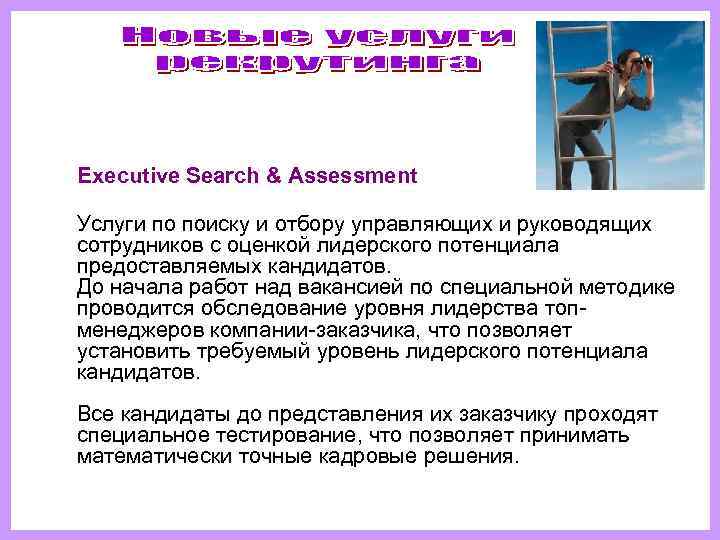 Новые услуги рекрутинга

Executive Search & Assessment

Услуги по поиску и отбору управляющих и руководящих сотрудников с оценкой лидерского потенциала предоставляемых кандидатов.
До начала работ над вакансией по специальной методике проводится обследование уровня лидерства топ-менеджеров компании-заказчика, что позволяет установить требуемый уровень лидерского потенциала кандидатов.

Все кандидаты до представления их заказчику проходят специальное тестирование, что позволяет принимать математически точные кадровые решения.